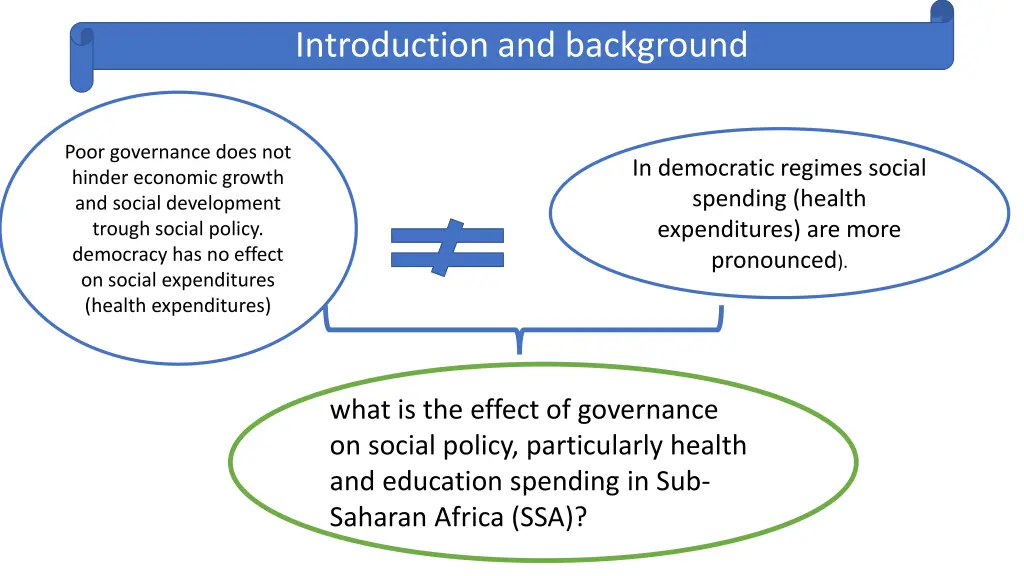 Introduction and background

Poor governance does not hinder economic growth and social development trough social policy. democracy has no effect on social expenditures (health expenditures)

$\neq$

In democratic regimes social spending (health expenditures) are more pronounced).

what is the effect of governance on social policy, particularly health and education spending in Sub-Saharan Africa (SSA)?